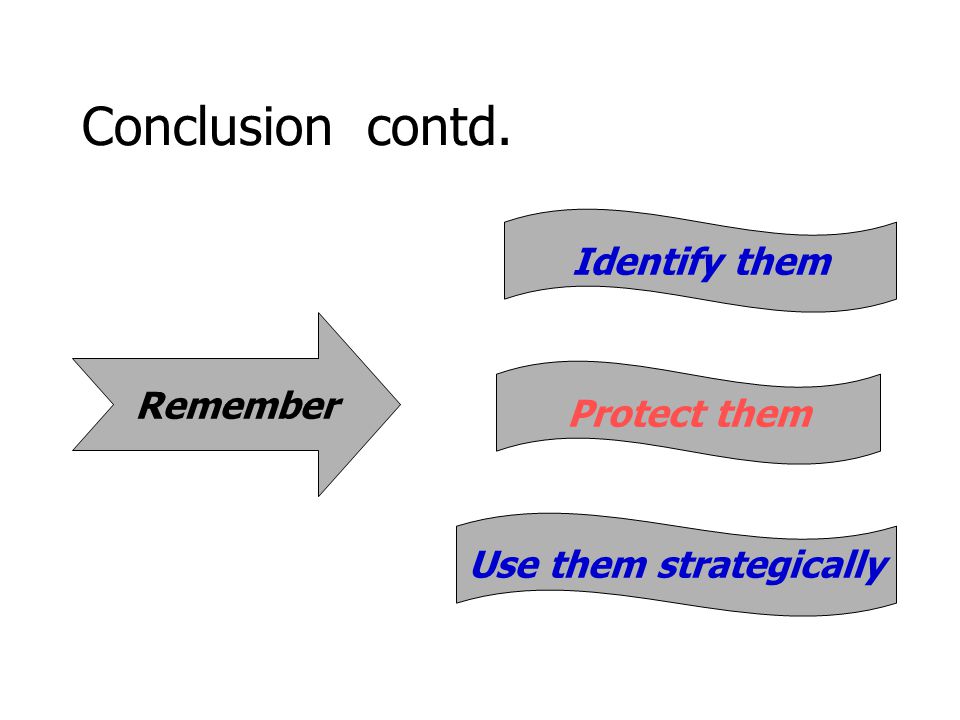 Conclusion contd.

Remember

Identify them

Protect them

Use them strategically